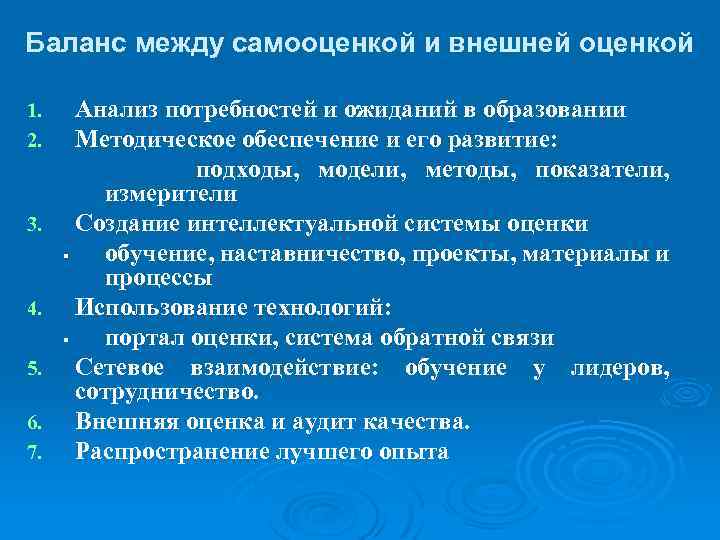 Баланс между самооценкой и внешней оценкой

1. Анализ потребностей и ожиданий в образовании
2. Методическое обеспечение и его развитие:
подходы, модели, методы, показатели, измерители
3. Создание интеллектуальной системы оценки
▪ обучение, наставничество, проекты, материалы и процессы
4. Использование технологий:
▪ портал оценки, система обратной связи
5. Сетевое взаимодействие: обучение у лидеров, сотрудничество.
6. Внешняя оценка и аудит качества.
7. Распространение лучшего опыта